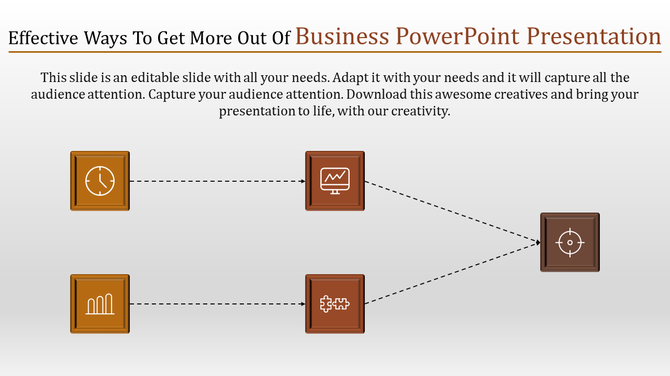 Effective Ways To Get More Out Of Business PowerPoint Presentation

This slide is an editable slide with all your needs. Adapt it with your needs and it will capture all the audience attention. Capture your audience attention. Download this awesome creatives and bring your presentation to life, with our creativity.